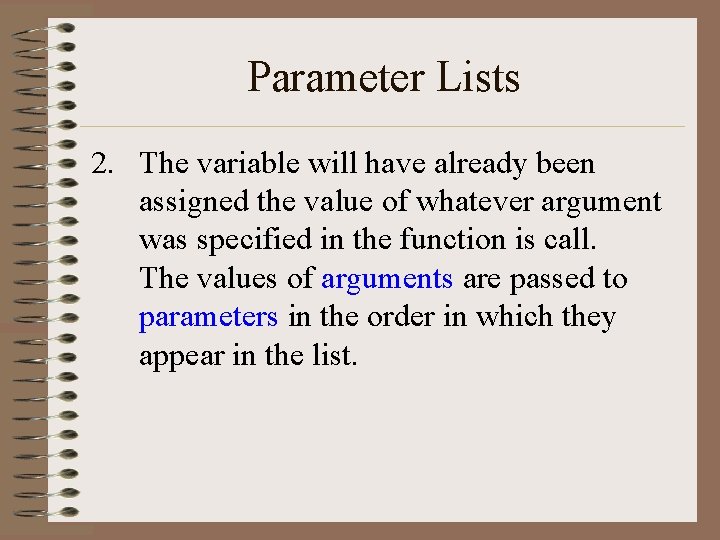 Parameter Lists

2. The variable will have already been assigned the value of whatever argument was specified in the function is call. The values of arguments are passed to parameters in the order in which they appear in the list.